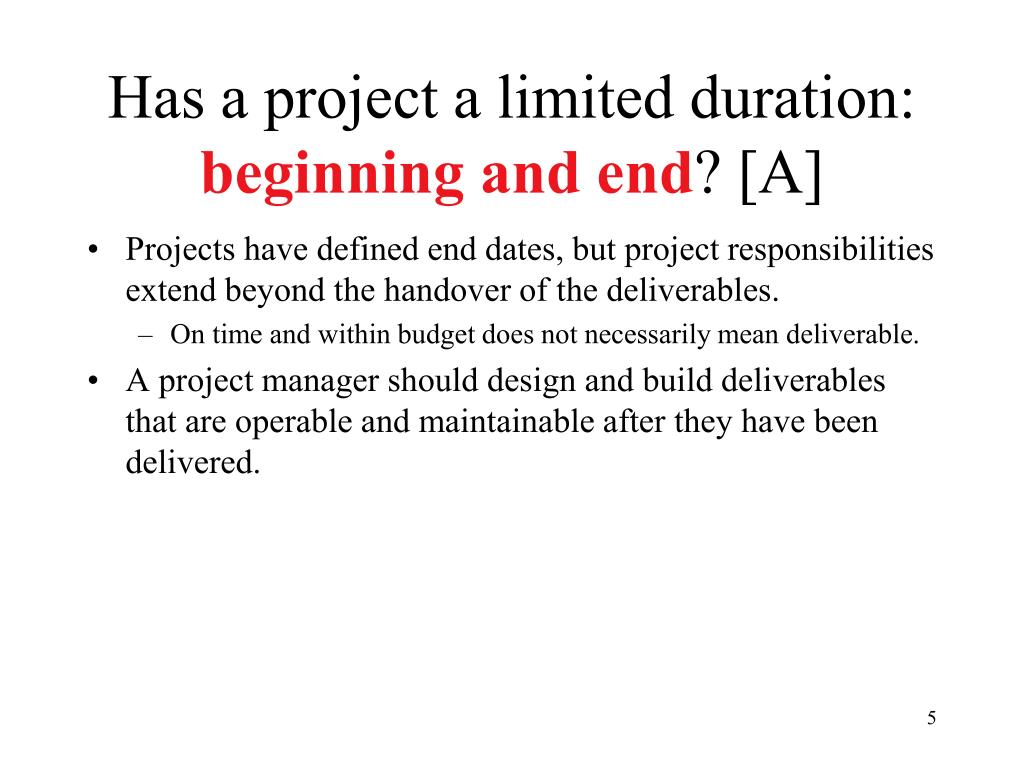 Has a project a limited duration: beginning and end? [A]

• Projects have defined end dates, but project responsibilities extend beyond the handover of the deliverables.
– On time and within budget does not necessarily mean deliverable.
• A project manager should design and build deliverables that are operable and maintainable after they have been delivered.

5